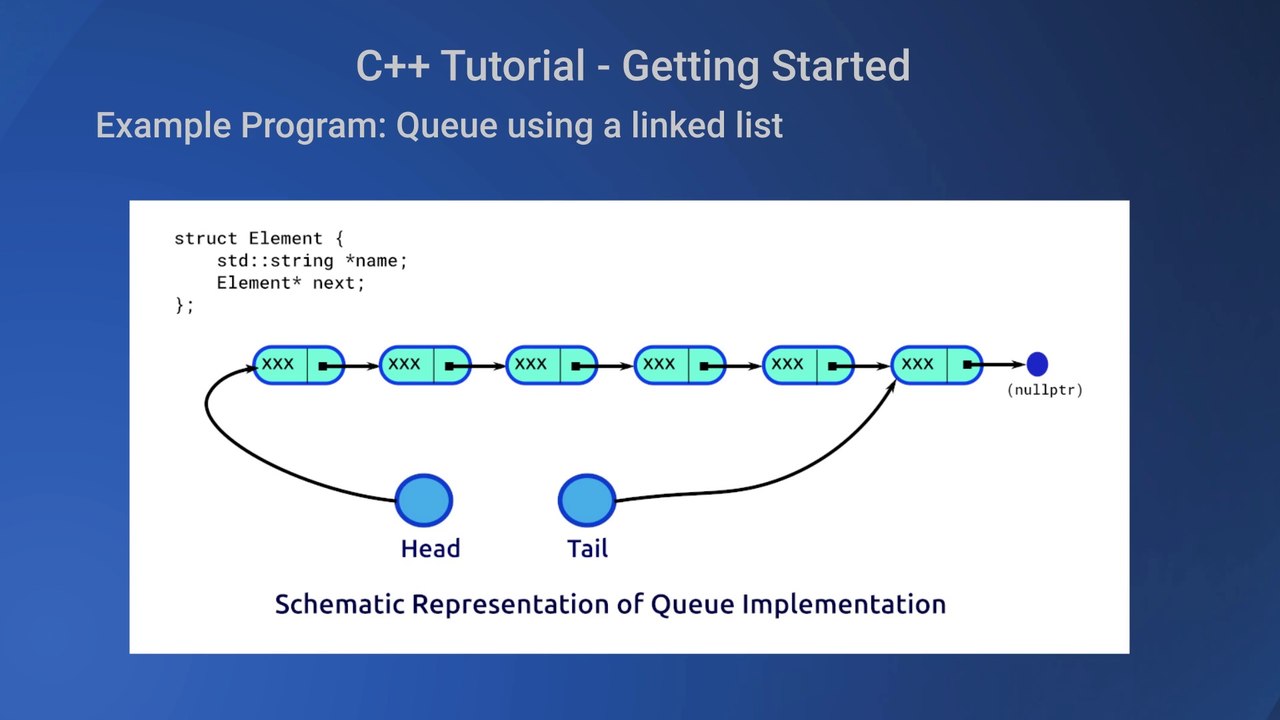 C++ Tutorial - Getting Started

Example Program: Queue using a linked list

struct Element {
    std::string *name;
    Element* next;
};

XXX

XXX

XXX

XXX

XXX

XXX

(nullptr)

Head

Tail

Schematic Representation of Queue Implementation